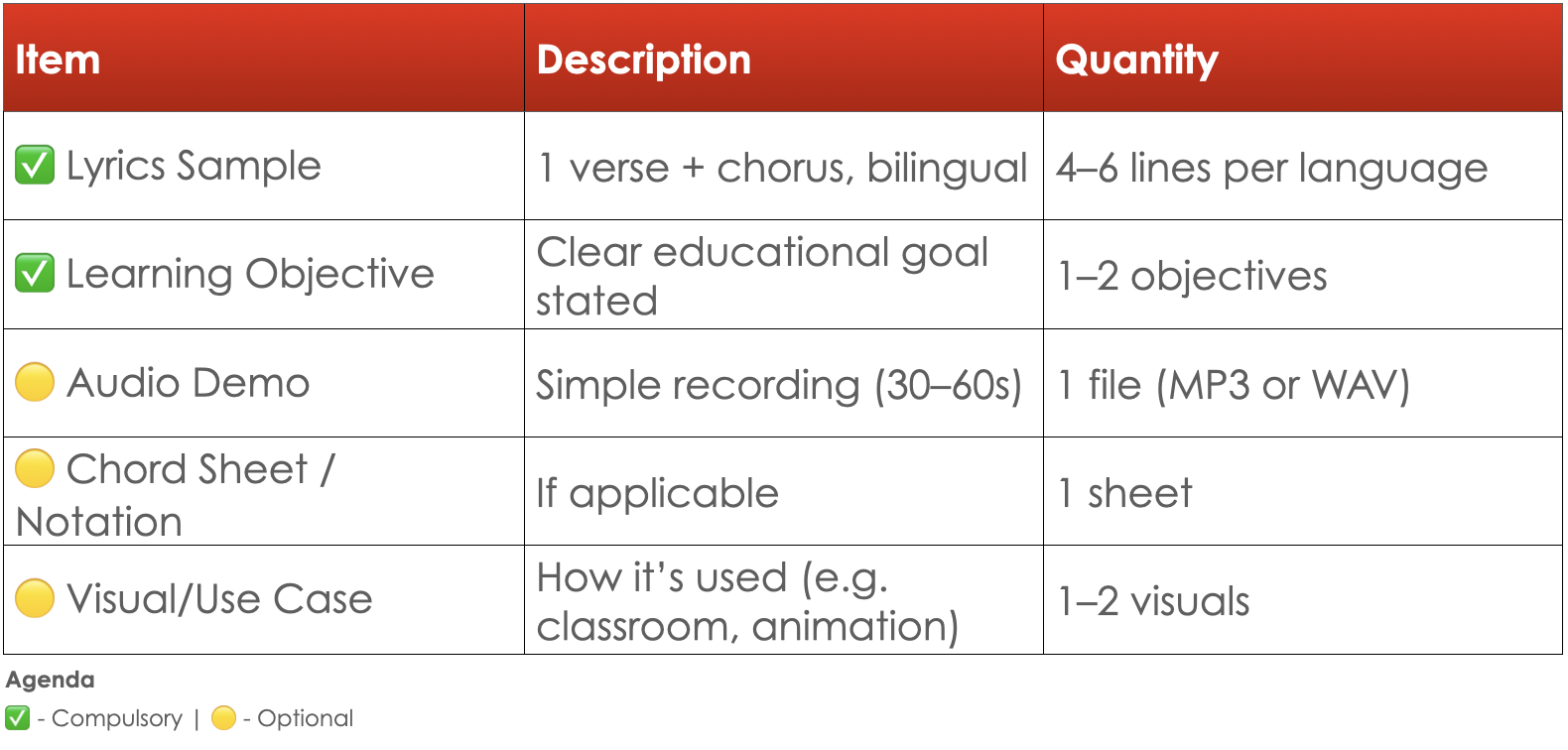 | Item | Description | Quantity |
|---|---|---|
| ✅ Lyrics Sample | 1 verse + chorus, bilingual | 4–6 lines per language |
| ✅ Learning Objective | Clear educational goal stated | 1–2 objectives |
| 🟡 Audio Demo | Simple recording (30–60s) | 1 file (MP3 or WAV) |
| 🟡 Chord Sheet / Notation | If applicable | 1 sheet |
| 🟡 Visual/Use Case | How it's used (e.g. classroom, animation) | 1–2 visuals |

Agenda
✅ - Compulsory | 🟡 - Optional